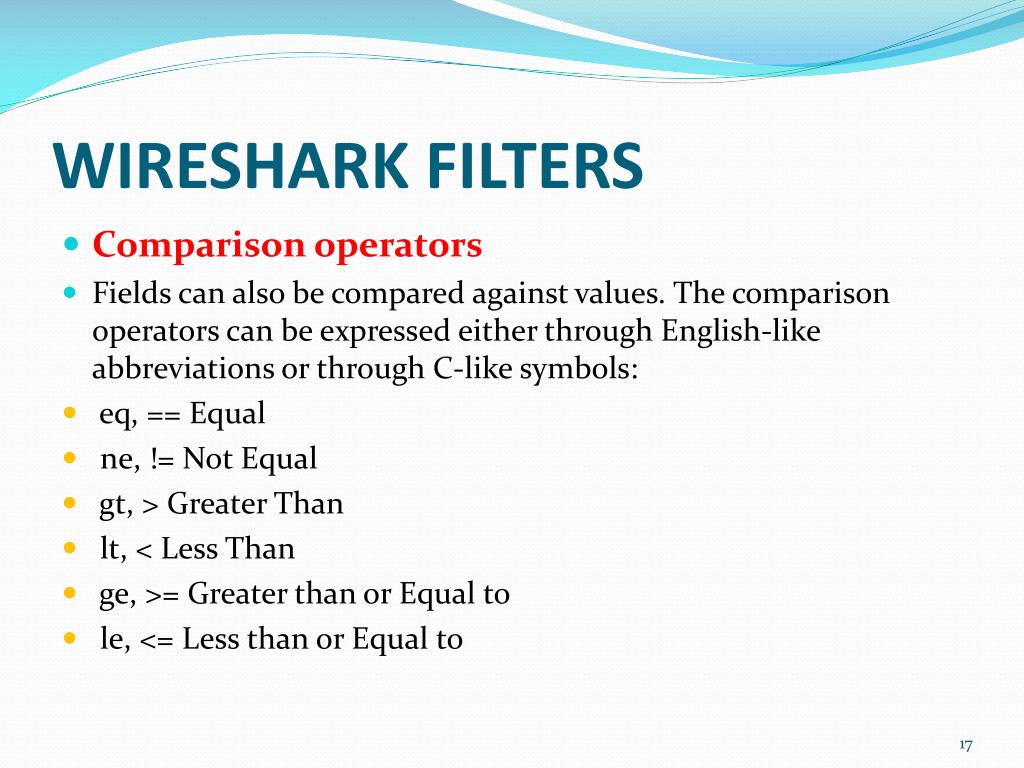 WIRESHARK FILTERS

- Comparison operators
- Fields can also be compared against values. The comparison operators can be expressed either through English-like abbreviations or through C-like symbols:
- eq, == Equal
- ne, != Not Equal
- gt, > Greater Than
- lt, < Less Than
- ge, >= Greater than or Equal to
- le, <= Less than or Equal to

17